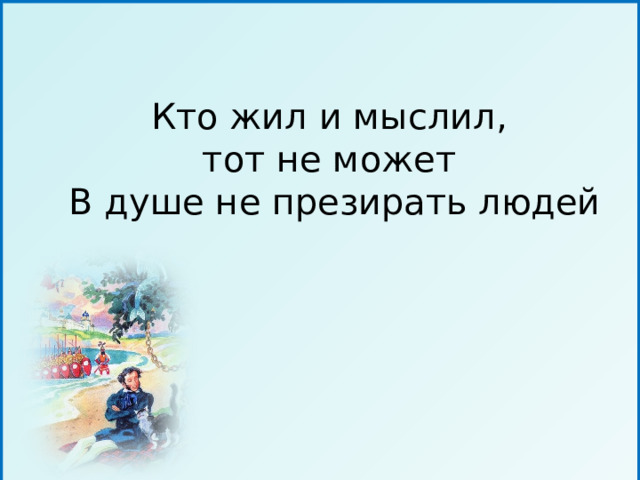 Кто жил и мыслил,
тот не может
В душе не презирать людей